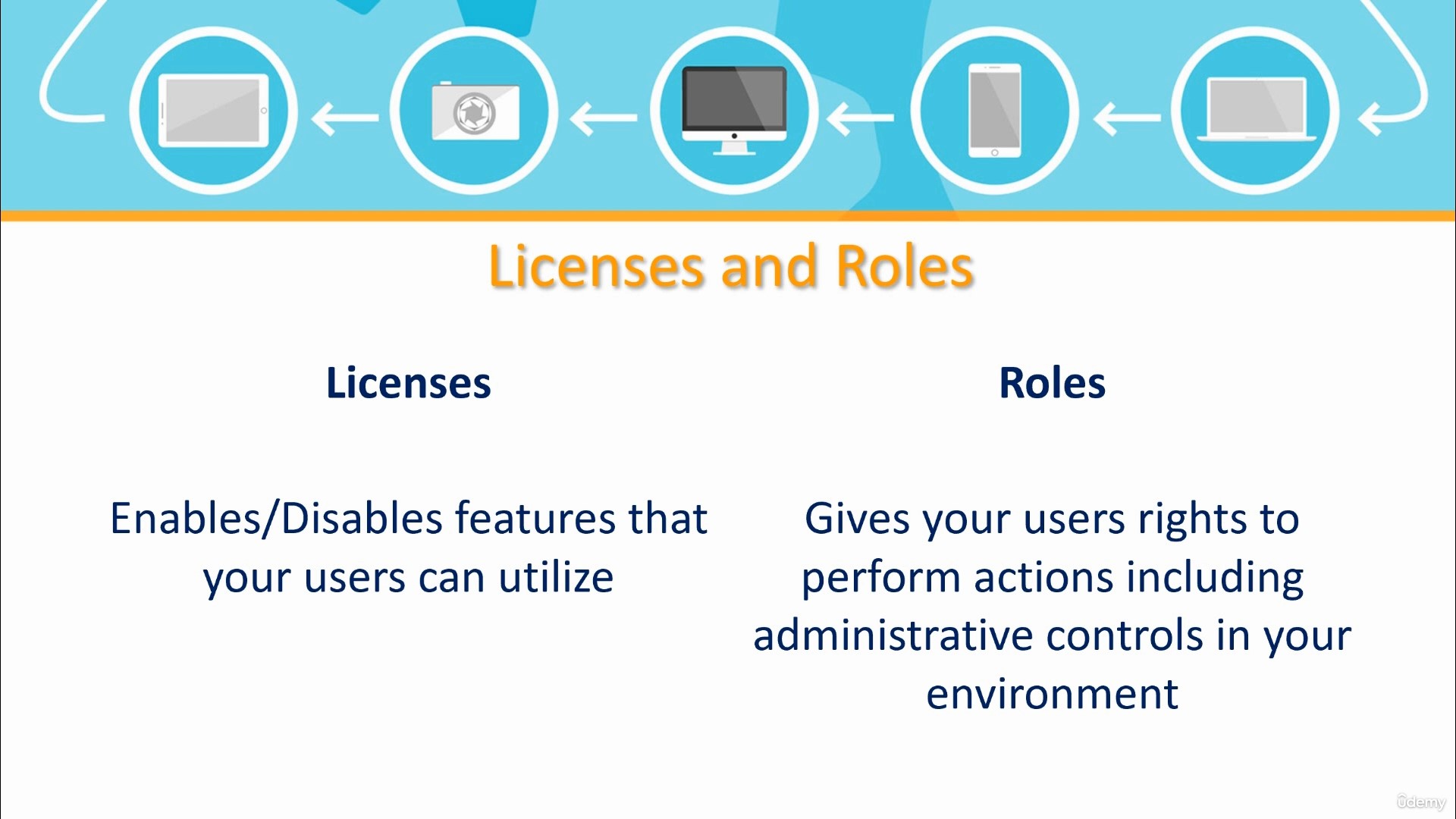 Licenses and Roles

Licenses

Enables/Disables features that your users can utilize

Roles

Gives your users rights to perform actions including administrative controls in your environment

Udemy